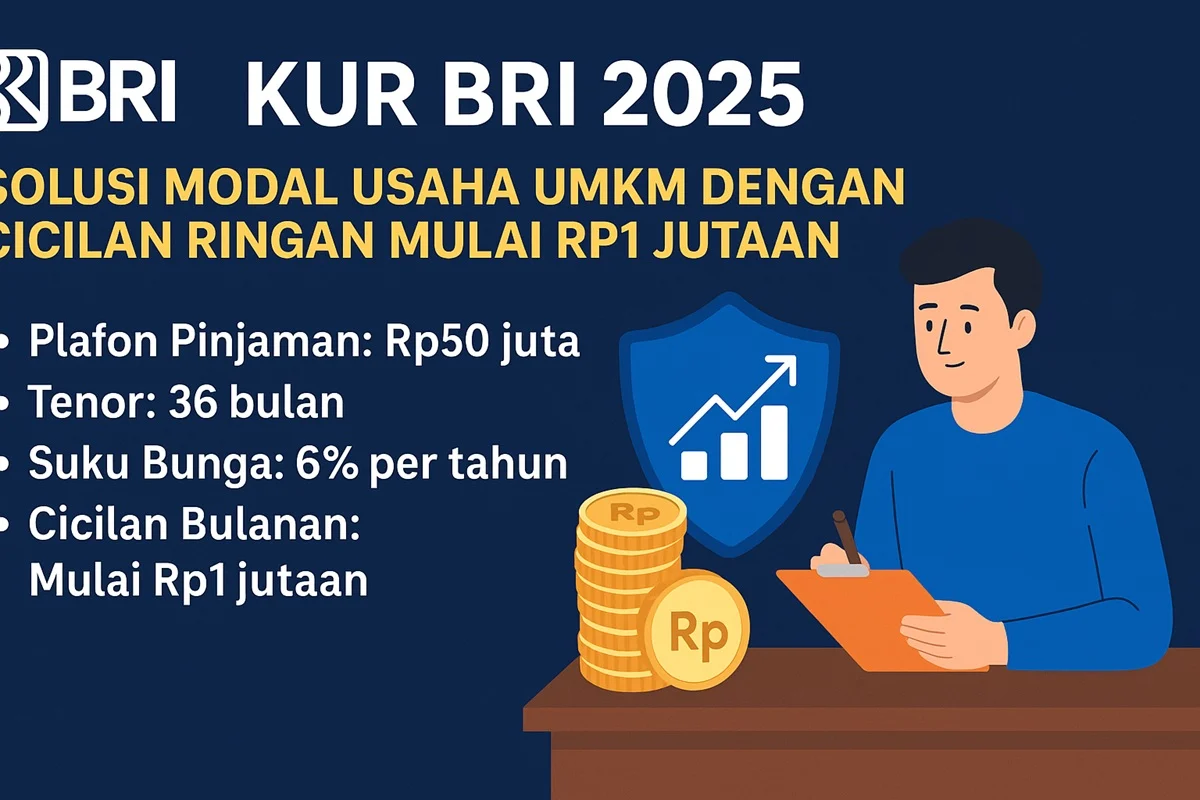 BRI KUR BRI 2025

SOLUSI MODAL USAHA UMKM DENGAN CICILAN RINGAN MULAI RP1 JUTAAN

• Plafon Pinjaman: Rp50 juta
• Tenor: 36 bulan
• Suku Bunga: 6% per tahun
• Cicilan Bulanan: Mulai Rp1 jutaan

Rp

Rp